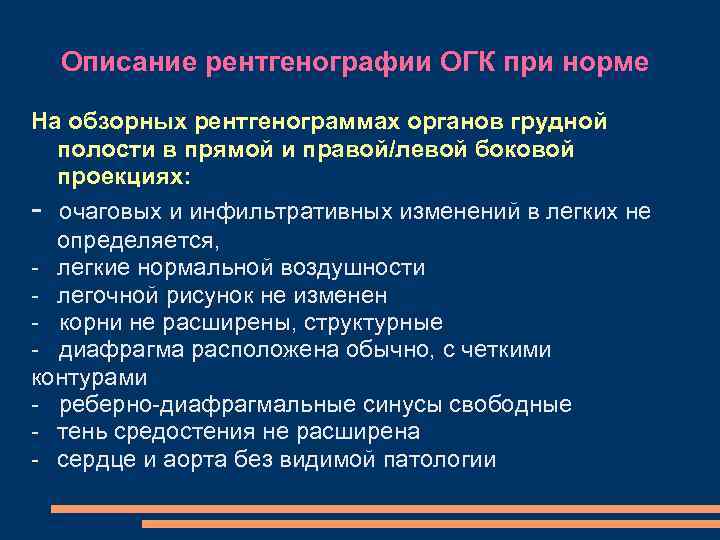 Описание рентгенографии ОГК при норме

На обзорных рентгенограммах органов грудной полости в прямой и правой/левой боковой проекциях:

- очаговых и инфильтративных изменений в легких не определяется,
- легкие нормальной воздушности
- легочной рисунок не изменен
- корни не расширены, структурные
- диафрагма расположена обычно, с четкими контурами
- реберно-диафрагмальные синусы свободные
- тень средостения не расширена
- сердце и аорта без видимой патологии